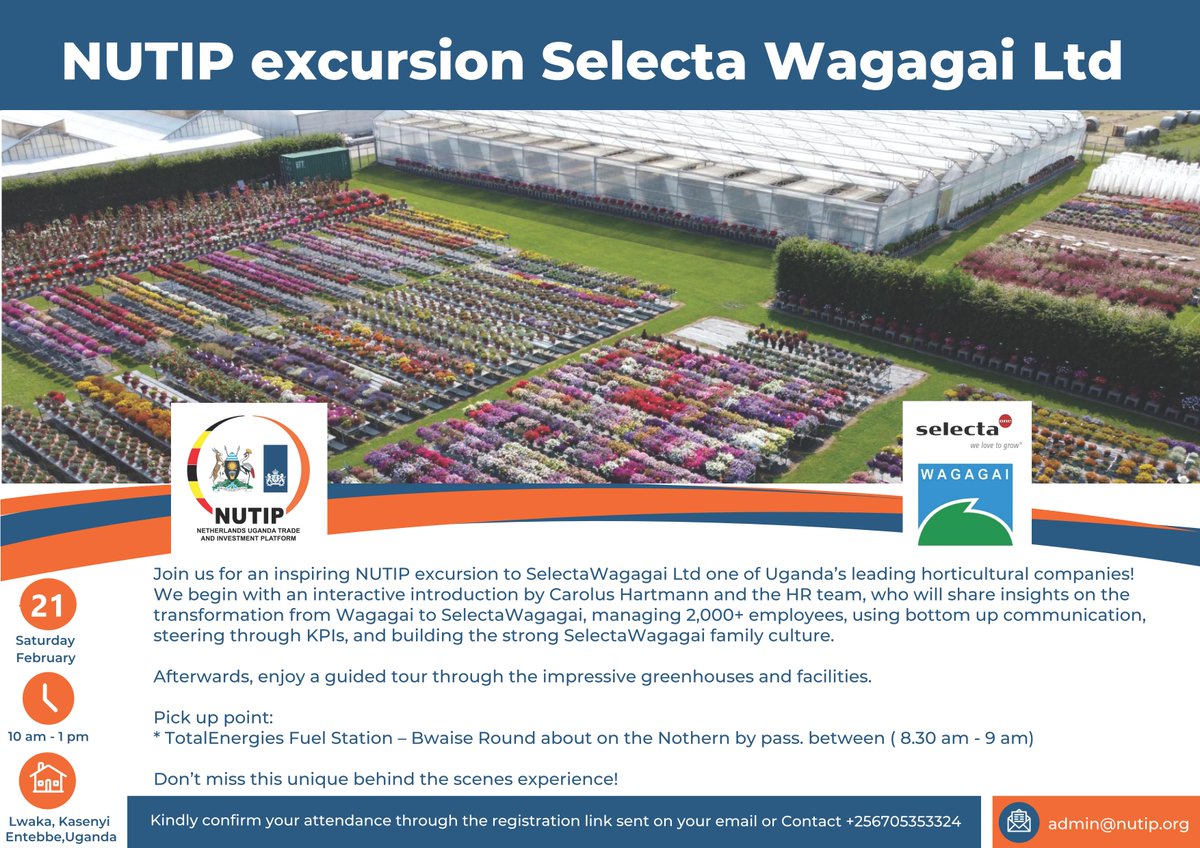 NUTIP excursion Selecta Wagagai Ltd

NUTIP
NETHERLANDS UGANDA TRADE AND INVESTMENT PLATFORM

selecta one
we love to grow
WAGAGAI

21
Saturday February

10 am - 1 pm

Lwaka, Kasenyi Entebbe,Uganda

Join us for an inspiring NUTIP excursion to SelectaWagagai Ltd one of Uganda's leading horticultural companies! We begin with an interactive introduction by Carolus Hartmann and the HR team, who will share insights on the transformation from Wagagai to SelectaWagagai, managing 2,000+ employees, using bottom up communication, steering through KPIs, and building the strong SelectaWagagai family culture.

Afterwards, enjoy a guided tour through the impressive greenhouses and facilities.

Pick up point:
* TotalEnergies Fuel Station – Bwaise Round about on the Nothern by pass. between ( 8.30 am - 9 am)

Don't miss this unique behind the scenes experience!

Kindly confirm your attendance through the registration link sent on your email or Contact +256705353324

admin@nutip.org